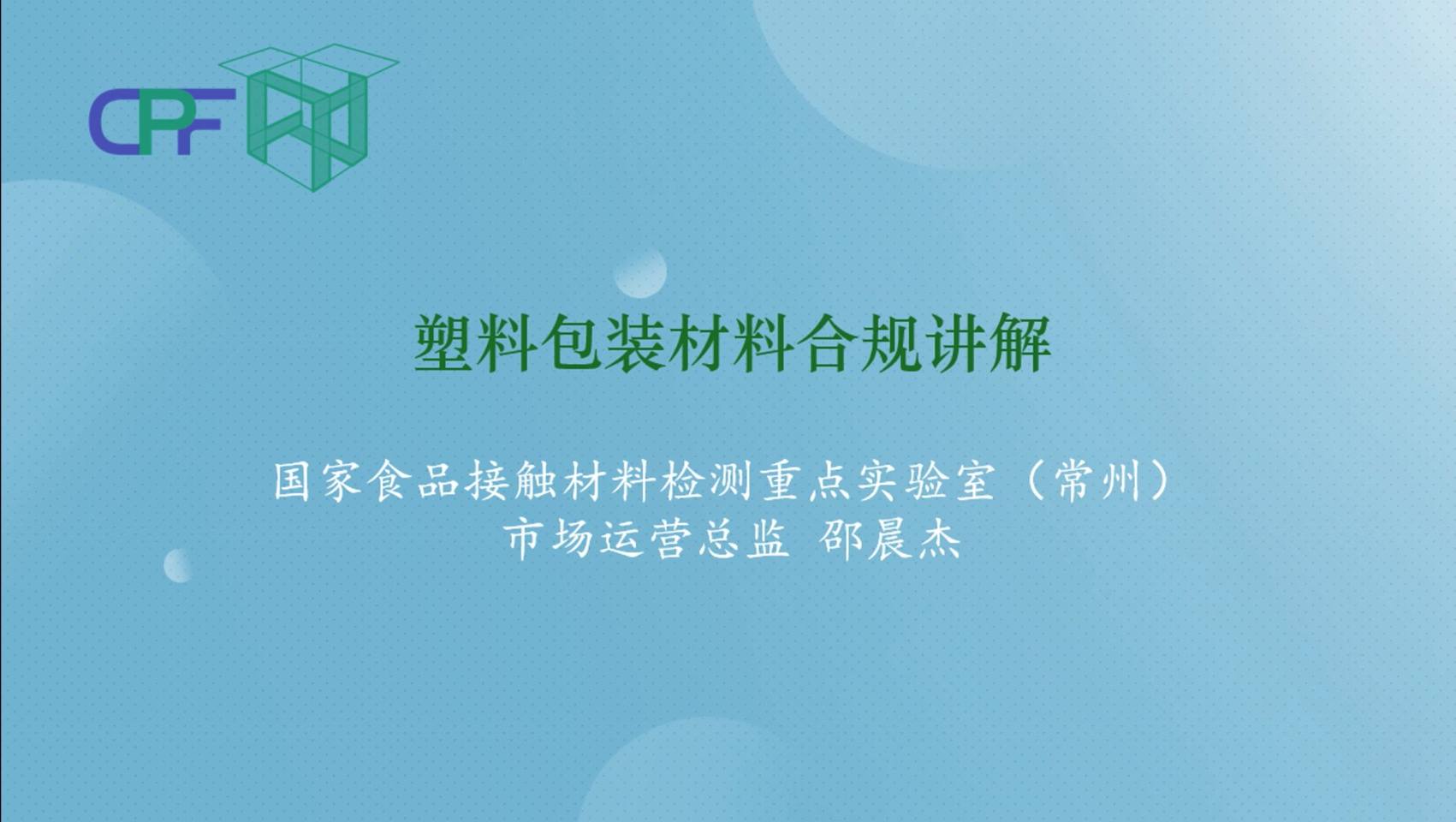 CPF

塑料包装材料合规讲解

国家食品接触材料检测重点实验室（常州）
市场运营总监 邵晨杰